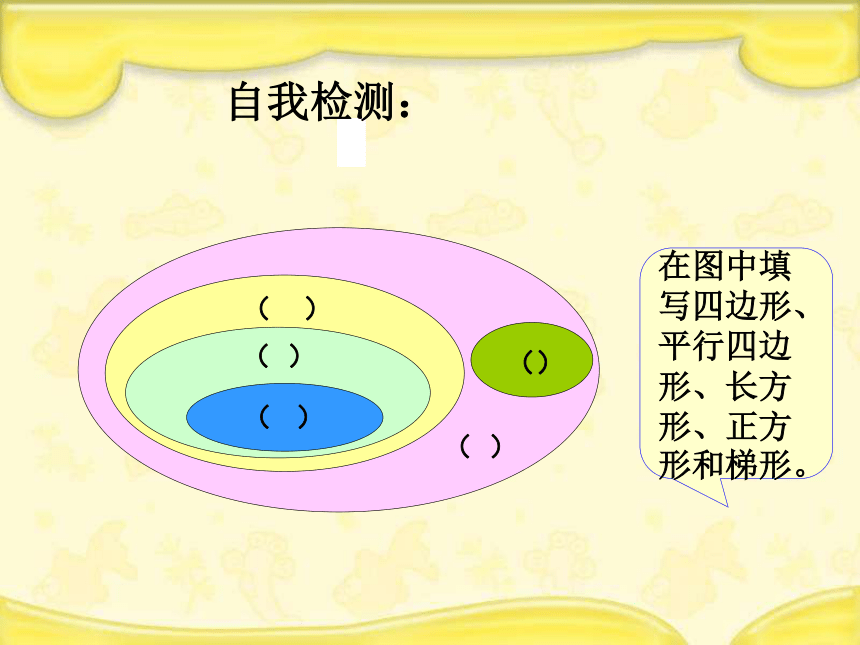 自我检测：

（ ）

（ ）

（ ）

（）

（ ）

在图中填写四边形、平行四边形、长方形、正方形和梯形。